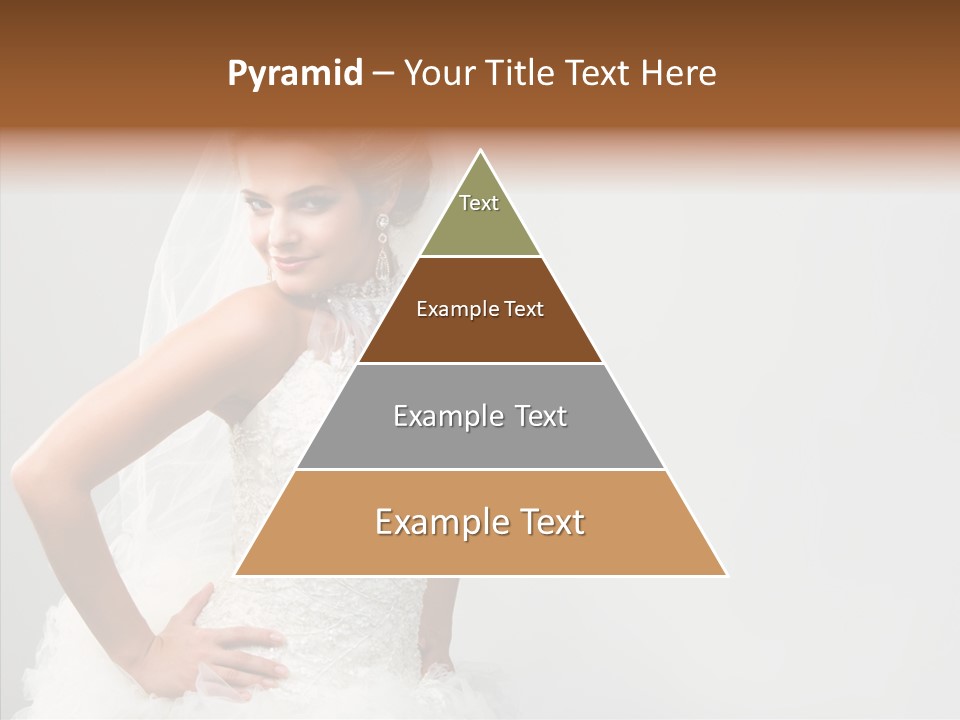 Pyramid – Your Title Text Here

Text

Example Text

Example Text

Example Text